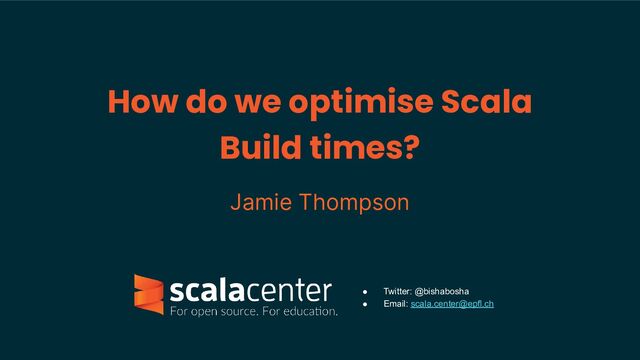 How do we optimise Scala Build times?

Jamie Thompson

scalacenter
For open source. For education.

- Twitter: @bishabosha
- Email: scala.center@epfl.ch